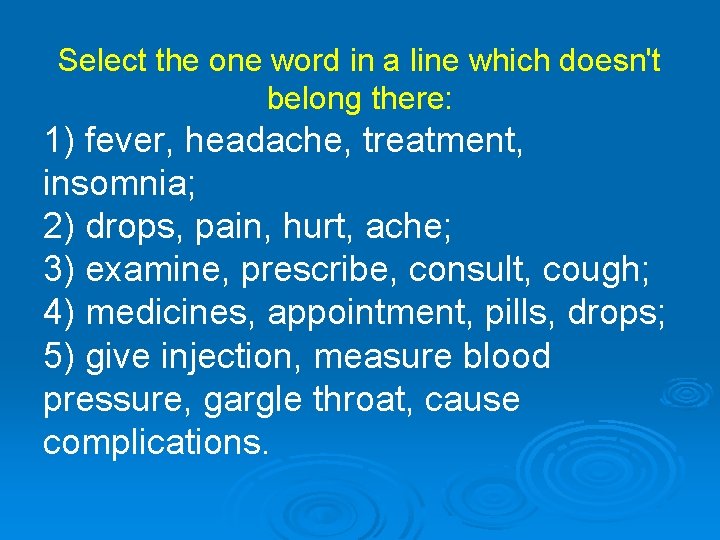 Select the one word in a line which doesn't belong there:

1) fever, headache, treatment, insomnia;
2) drops, pain, hurt, ache;
3) examine, prescribe, consult, cough;
4) medicines, appointment, pills, drops;
5) give injection, measure blood pressure, gargle throat, cause complications.